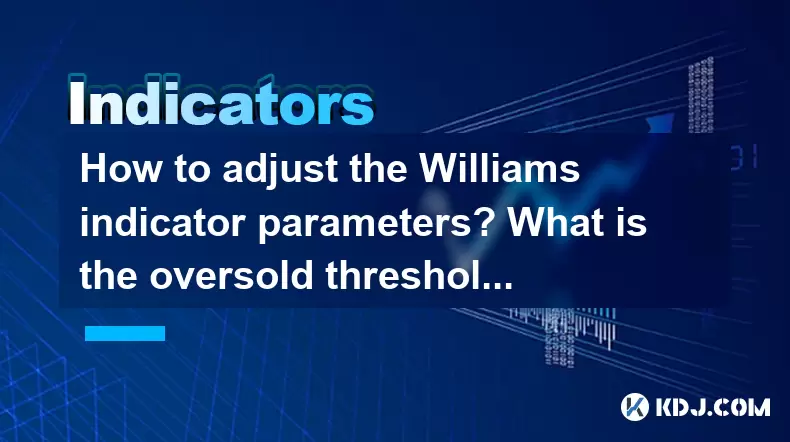 Indicators

How to adjust the Williams indicator parameters? What is the oversold threshol...

KDJ.COM